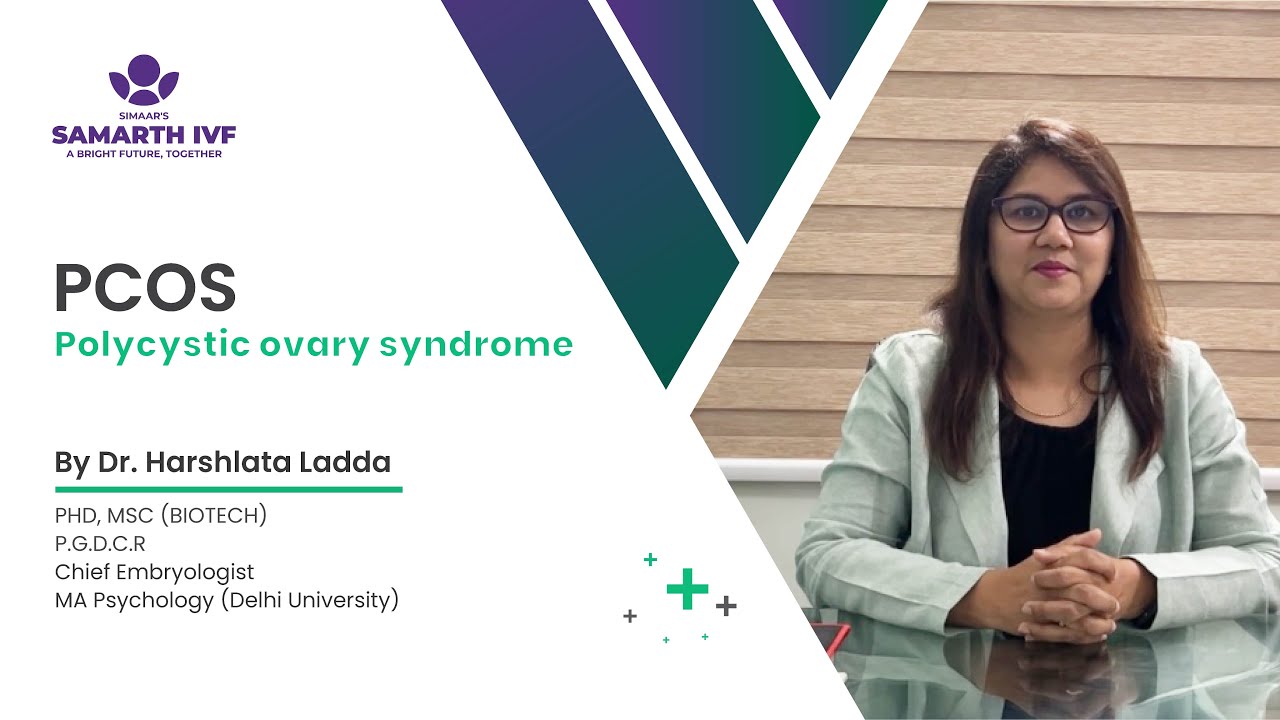 SIMAAR'S
SAMARTH IVF
A BRIGHT FUTURE, TOGETHER

PCOS
Polycystic ovary syndrome

By Dr. Harshlata Ladda

PHD, MSC (BIOTECH)
P.G.D.C.R
Chief Embryologist
MA Psychology (Delhi University)